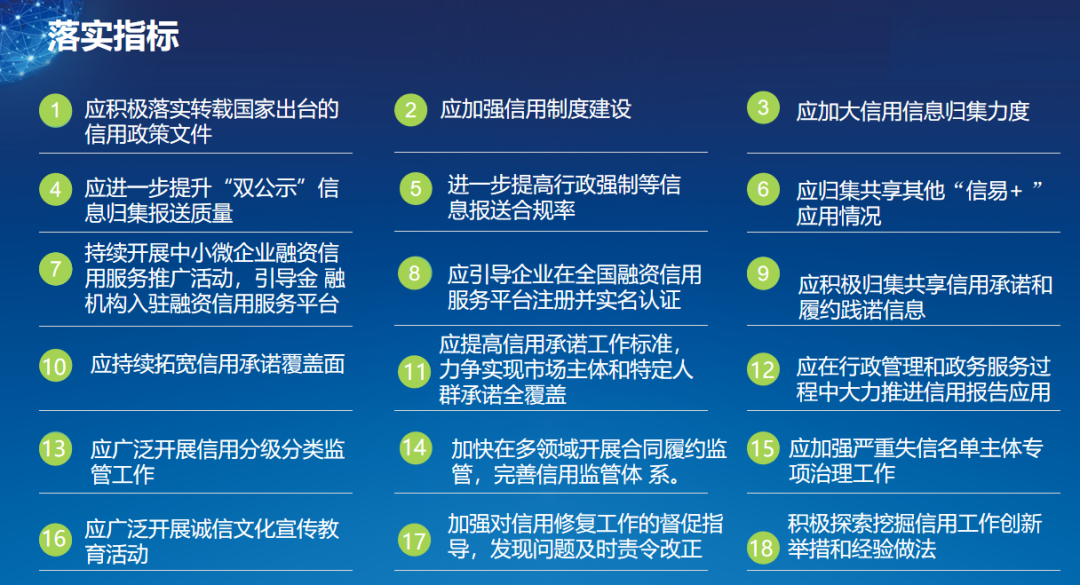 落实指标

1 应积极落实转载国家出台的信用政策文件

2 应加强信用制度建设

3 应加大信用信息归集力度

4 应进一步提升“双公示”信息归集报送质量

5 进一步提高行政强制等信息报送合规率

6 应归集共享其他“信易+ ”应用情况

7 持续开展中小微企业融资信用服务推广活动，引导金 融机构入驻融资信用服务平台

8 应引导企业在全国融资信用服务平台注册并实名认证

9 应积极归集共享信用承诺和履约践诺信息

10 应持续拓宽信用承诺覆盖面

11 应提高信用承诺工作标准，力争实现市场主体和特定人群承诺全覆盖

12 应在行政管理和政务服务过程中大力推进信用报告应用

13 应广泛开展信用分级分类监管工作

14 加快在多领域开展合同履约监管，完善信用监管体 系。

15 应加强严重失信名单主体专项治理工作

16 应广泛开展诚信文化宣传教育活动

17 加强对信用修复工作的督促指导，发现问题及时责令改正

18 积极探索挖掘信用工作创新举措和经验做法